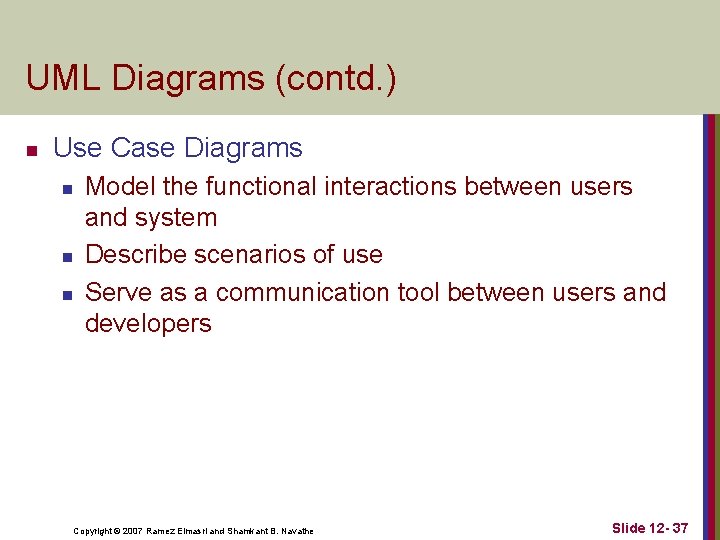 UML Diagrams (contd.)

Use Case Diagrams

Model the functional interactions between users and system

Describe scenarios of use

Serve as a communication tool between users and developers

Copyright © 2007 Ramez Elmasri and Shamkant B. Navathe

Slide 12- 37